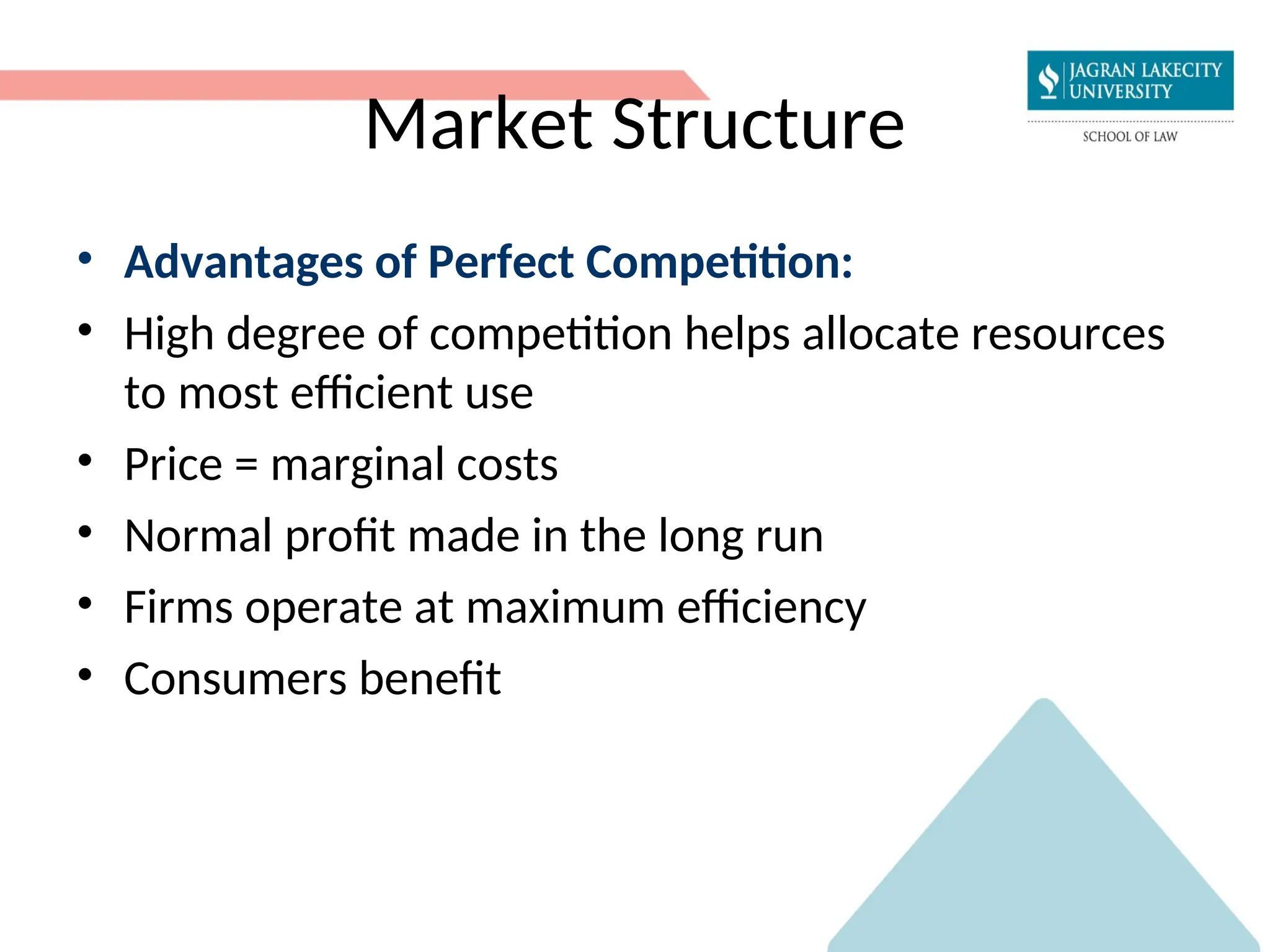 JAGRAN LAKECITY UNIVERSITY
SCHOOL OF LAW

Market Structure

• Advantages of Perfect Competition:
• High degree of competition helps allocate resources to most efficient use
• Price = marginal costs
• Normal profit made in the long run
• Firms operate at maximum efficiency
• Consumers benefit